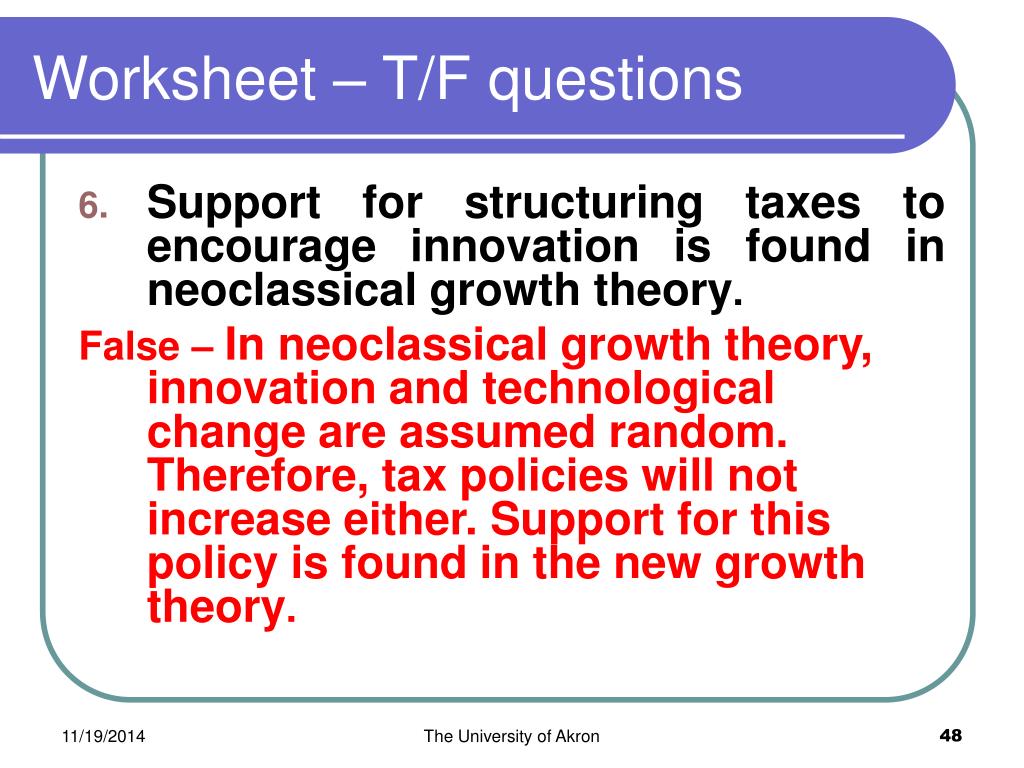 Worksheet – T/F questions

6. Support for structuring taxes to encourage innovation is found in neoclassical growth theory.

False – In neoclassical growth theory, innovation and technological change are assumed random. Therefore, tax policies will not increase either. Support for this policy is found in the new growth theory.

11/19/2014

The University of Akron

48